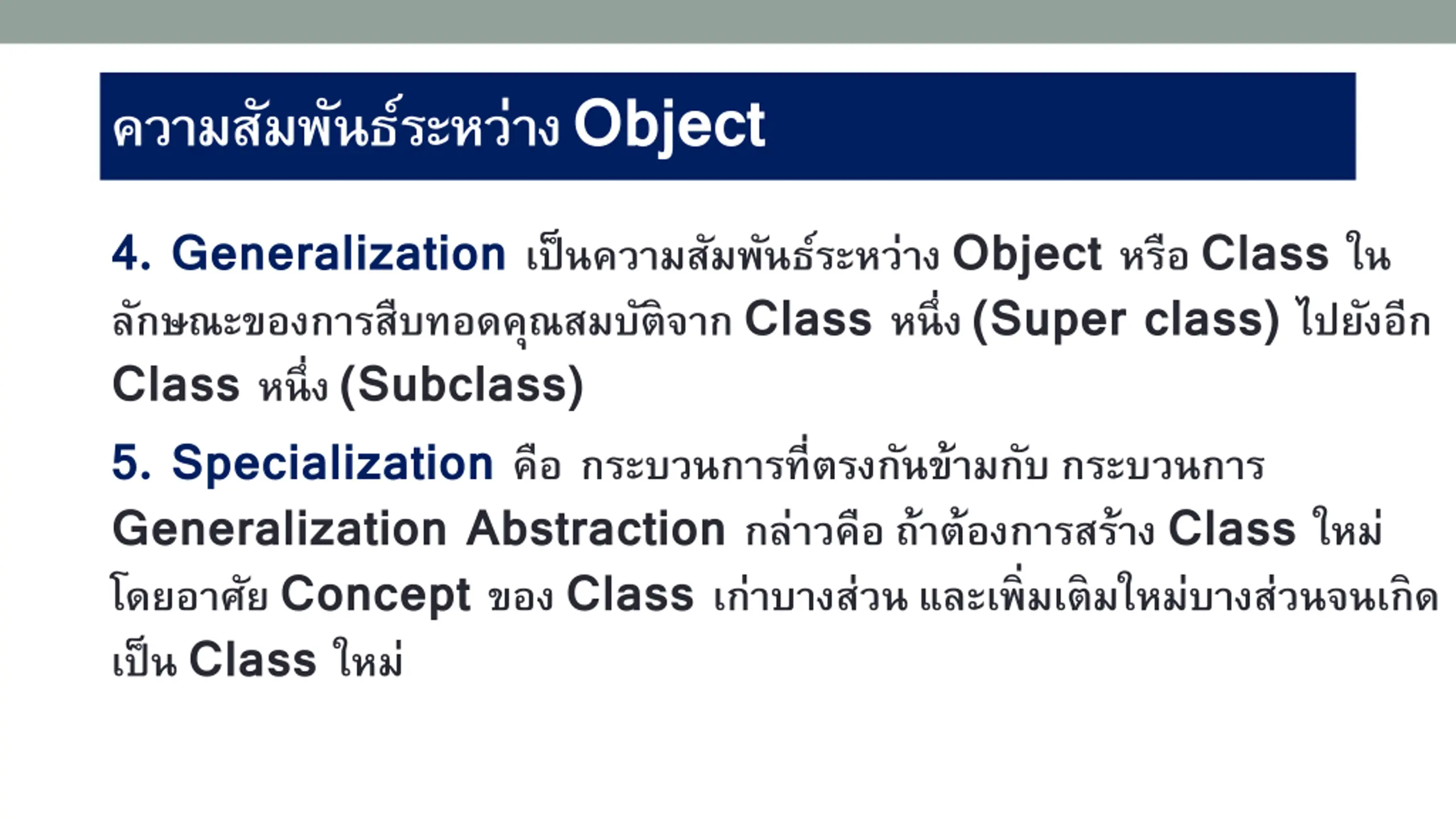 ความสัมพันธ์ระหว่าง Object

4. Generalization เป็นความสัมพันธ์ระหว่าง Object หรือ Class ในลักษณะของการสืบทอดคุณสมบัติจาก Class หนึ่ง (Super class) ไปยังอีก Class หนึ่ง (Subclass)

5. Specialization คือ กระบวนการที่ตรงกันข้ามกับ กระบวนการ Generalization Abstraction กล่าวคือ ถ้าต้องการสร้าง Class ใหม่ โดยอาศัย Concept ของ Class เก่าบางส่วน และเพิ่มเติมใหม่บางส่วนจนเกิดเป็น Class ใหม่